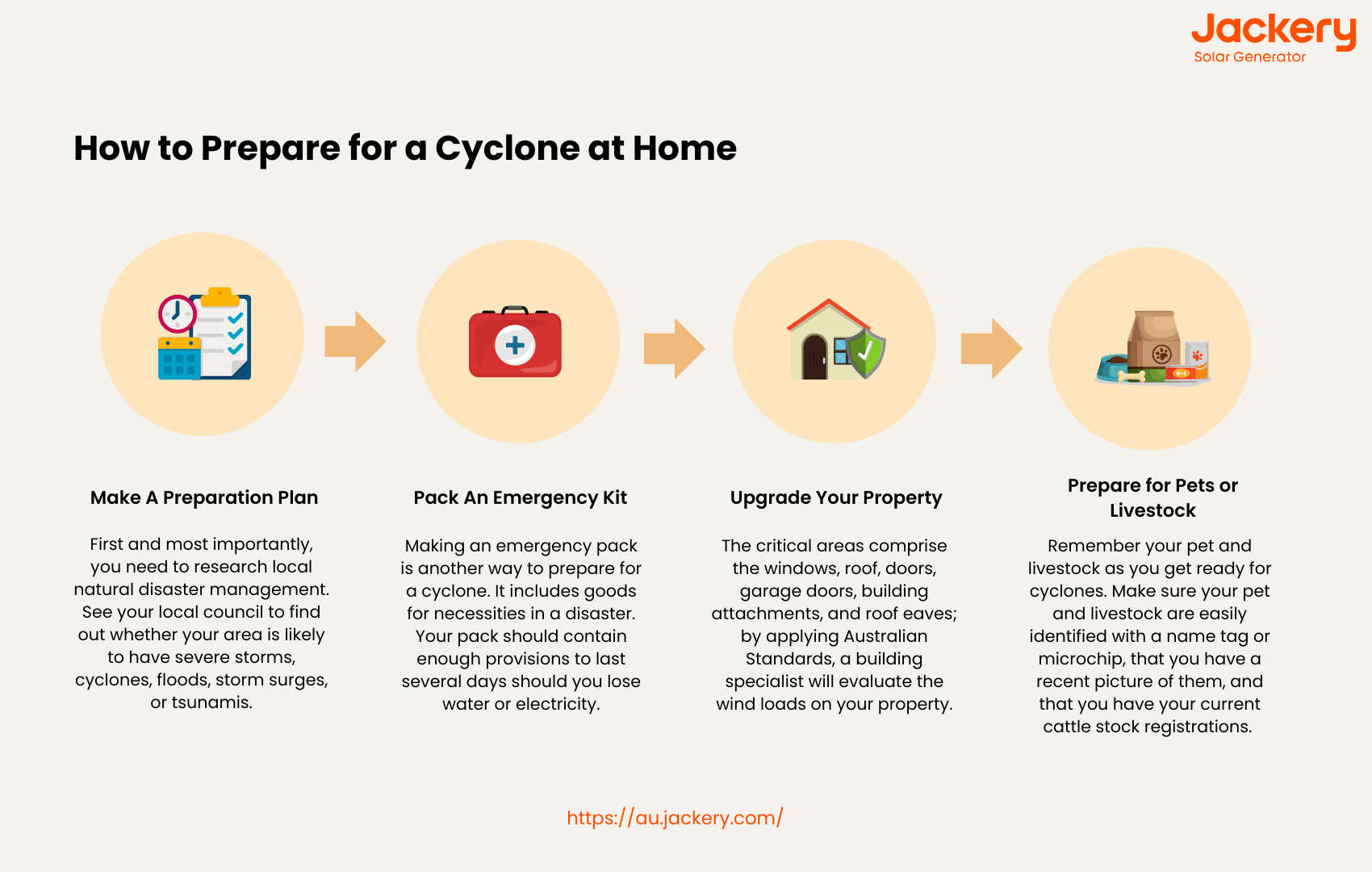 Jackery
Solar Generator

How to Prepare for a Cyclone at Home

Make A Preparation Plan

First and most importantly, you need to research local natural disaster management. See your local council to find out whether your area is likely to have severe storms, cyclones, floods, storm surges, or tsunamis.

Pack An Emergency Kit

Making an emergency pack is another way to prepare for a cyclone. It includes goods for necessities in a disaster. Your pack should contain enough provisions to last several days should you lose water or electricity.

Upgrade Your Property

The critical areas comprise the windows, roof, doors, garage doors, building attachments, and roof eaves; by applying Australian Standards, a building specialist will evaluate the wind loads on your property.

Prepare for Pets or Livestock

Remember your pet and livestock as you get ready for cyclones. Make sure your pet and livestock are easily identified with a name tag or microchip, that you have a recent picture of them, and that you have your current cattle stock registrations.

https://au.jackery.com/